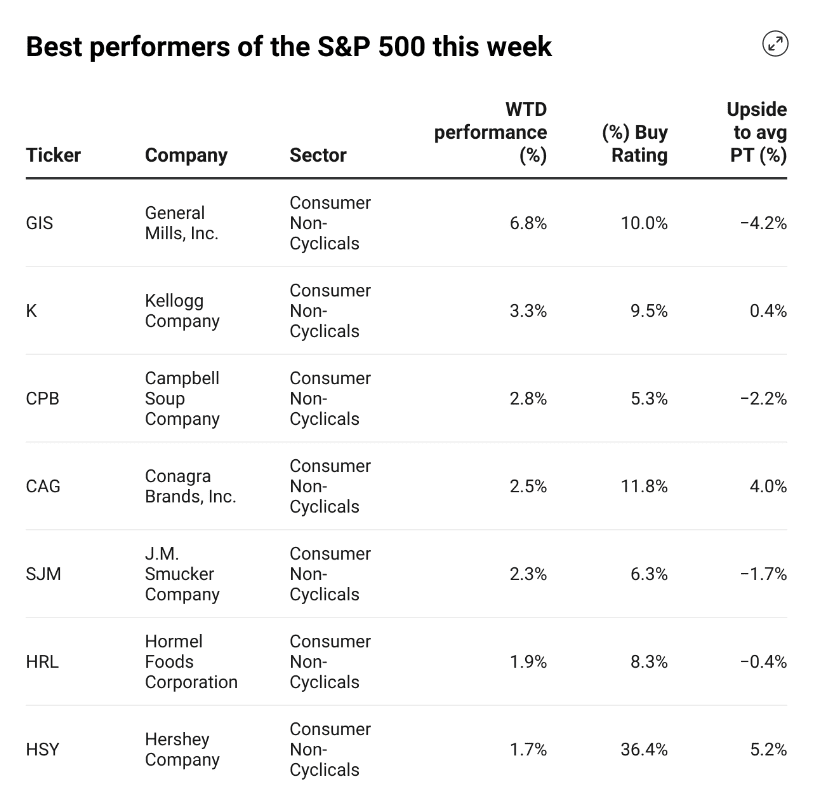 Best performers of the S&P 500 this week

| Ticker | Company | Sector | WTD performance (%) | (%) Buy Rating | Upside to avg PT (%) |
|---|---|---|---|---|---|
| GIS | General Mills, Inc. | Consumer Non-Cyclicals | 6.8% | 10.0% | −4.2% |
| K | Kellogg Company | Consumer Non-Cyclicals | 3.3% | 9.5% | 0.4% |
| CPB | Campbell Soup Company | Consumer Non-Cyclicals | 2.8% | 5.3% | −2.2% |
| CAG | Conagra Brands, Inc. | Consumer Non-Cyclicals | 2.5% | 11.8% | 4.0% |
| SJM | J.M. Smucker Company | Consumer Non-Cyclicals | 2.3% | 6.3% | −1.7% |
| HRL | Hormel Foods Corporation | Consumer Non-Cyclicals | 1.9% | 8.3% | −0.4% |
| HSY | Hershey Company | Consumer Non-Cyclicals | 1.7% | 36.4% | 5.2% |